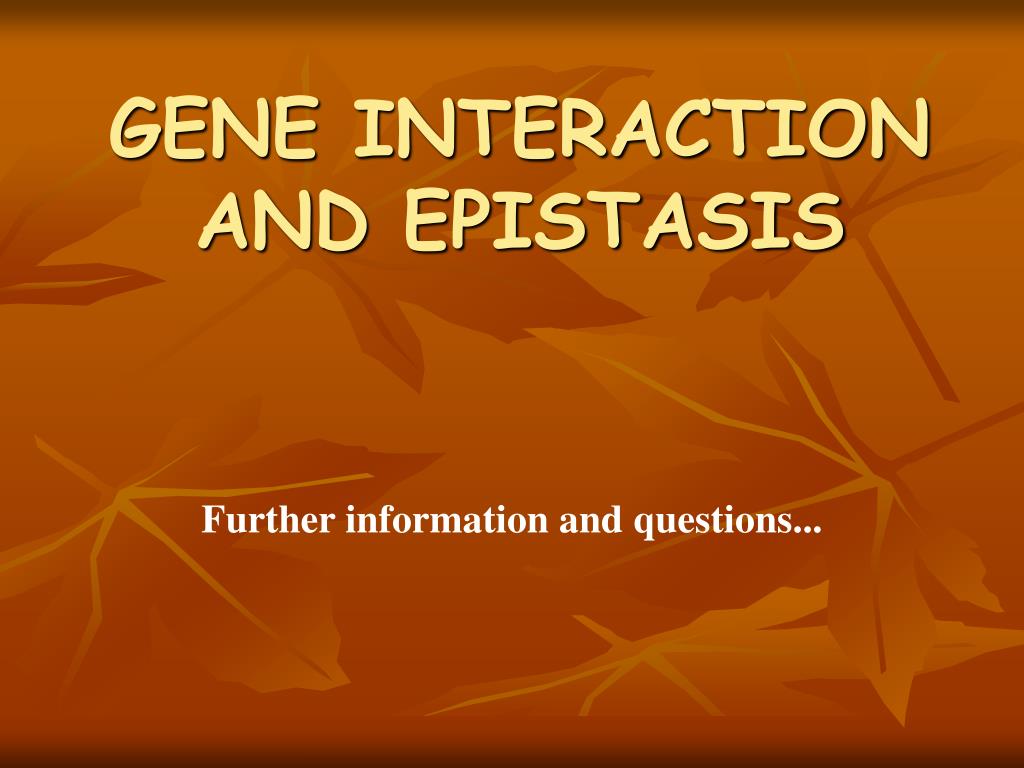 GENE INTERACTION AND EPISTASIS

Further information and questions...